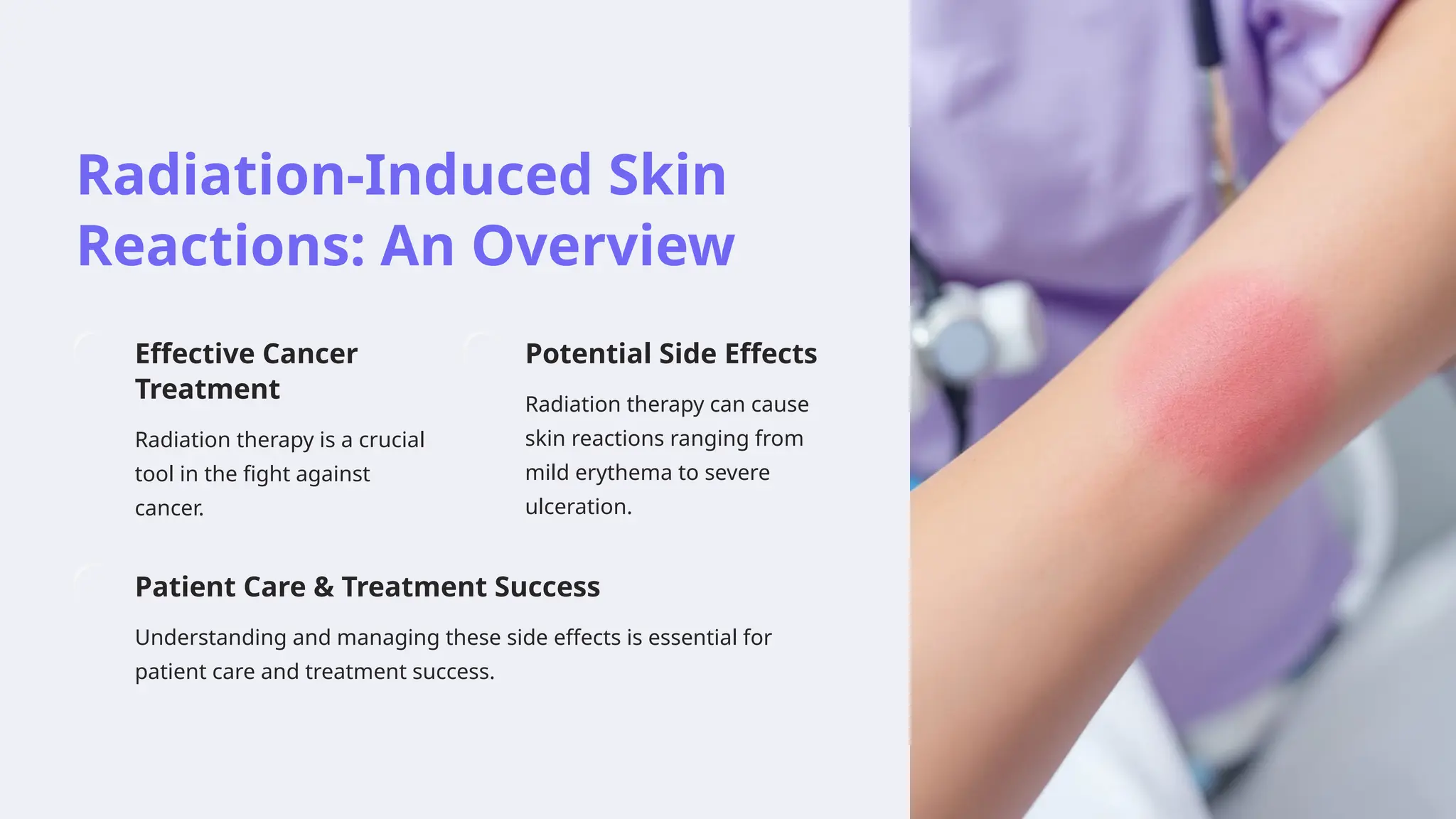 Radiation-Induced Skin Reactions: An Overview

Effective Cancer Treatment

Radiation therapy is a crucial tool in the fight against cancer.

Potential Side Effects

Radiation therapy can cause skin reactions ranging from mild erythema to severe ulceration.

Patient Care & Treatment Success

Understanding and managing these side effects is essential for patient care and treatment success.